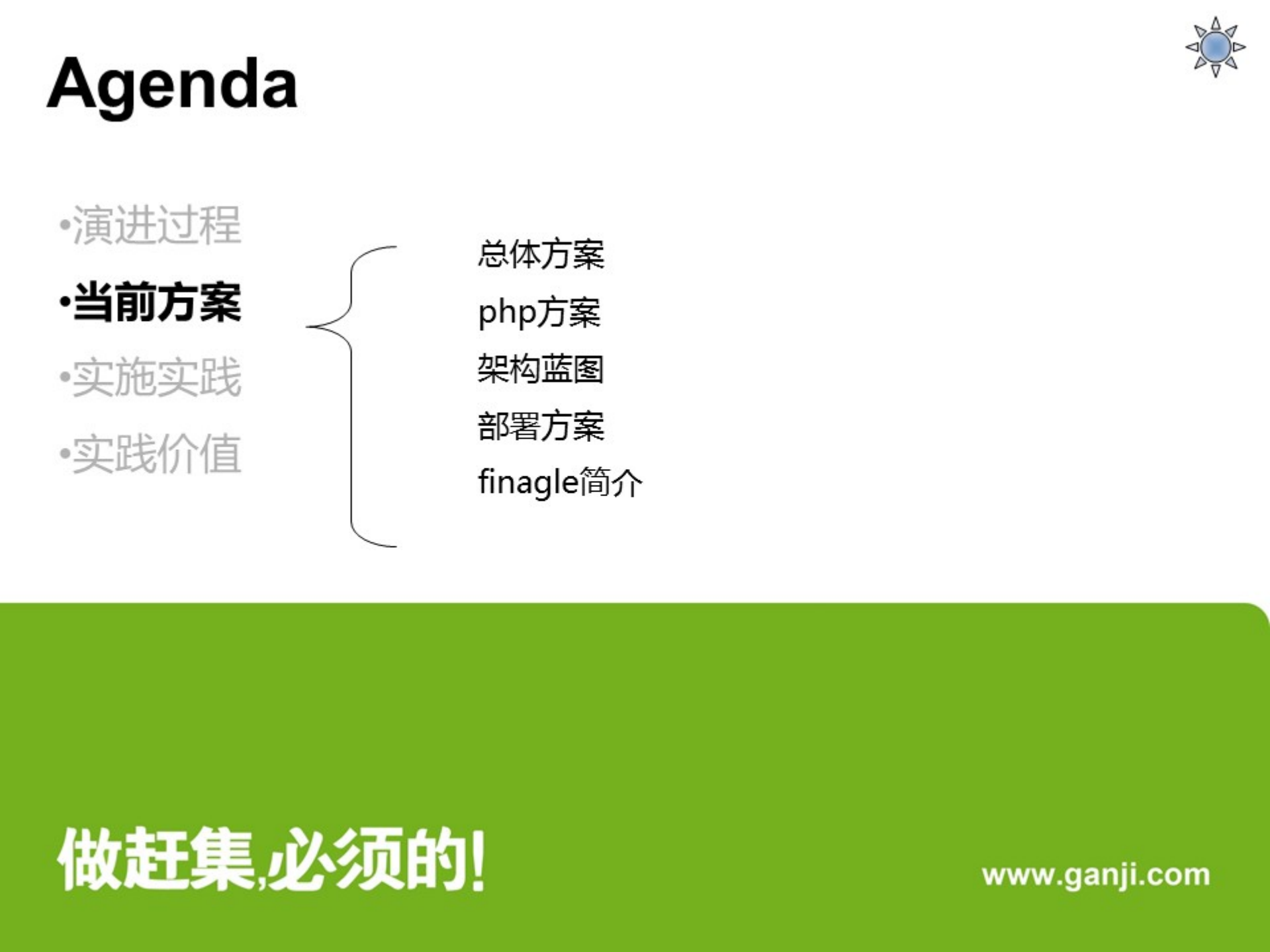 Agenda

•演进过程
•当前方案
•实施实践
•实践价值

总体方案
php方案
架构蓝图
部署方案
finagle简介

做赶集,必须的!

www.ganji.com